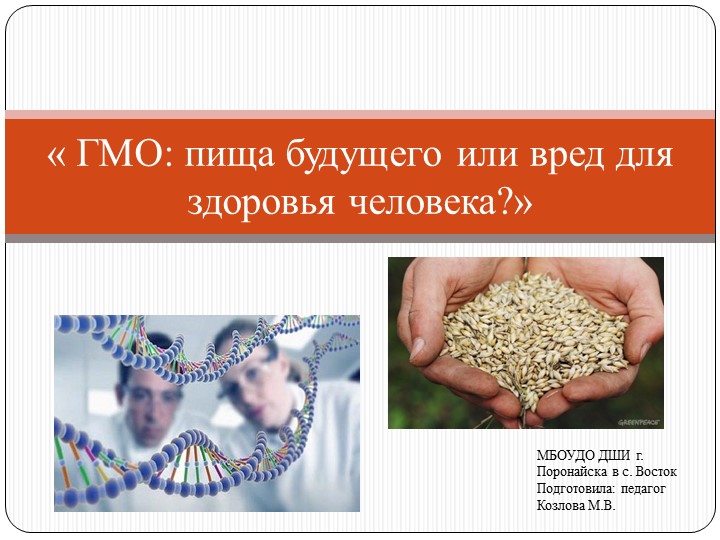 « ГМО: пища будущего или вред для здоровья человека?»

GREENPEACE

МБОУДО ДШИ г. Поронайска в с. Восток
Подготовила: педагог Козлова М.В.